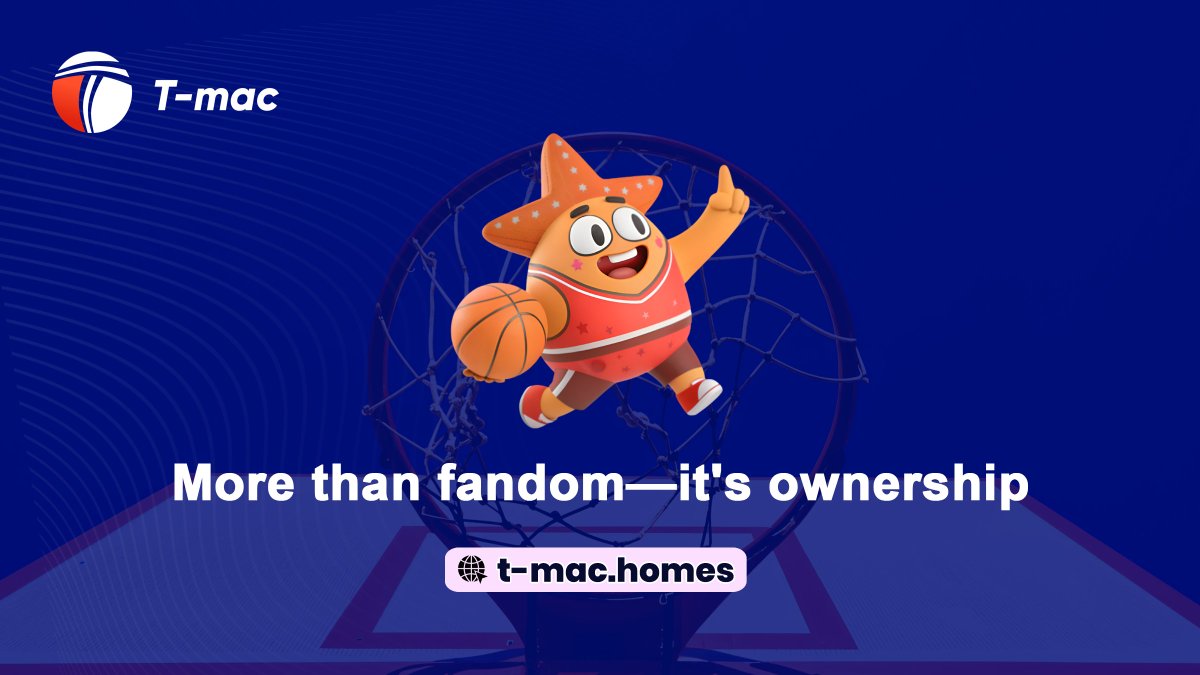 T-mac

More than fandom—it's ownership

t-mac.homes